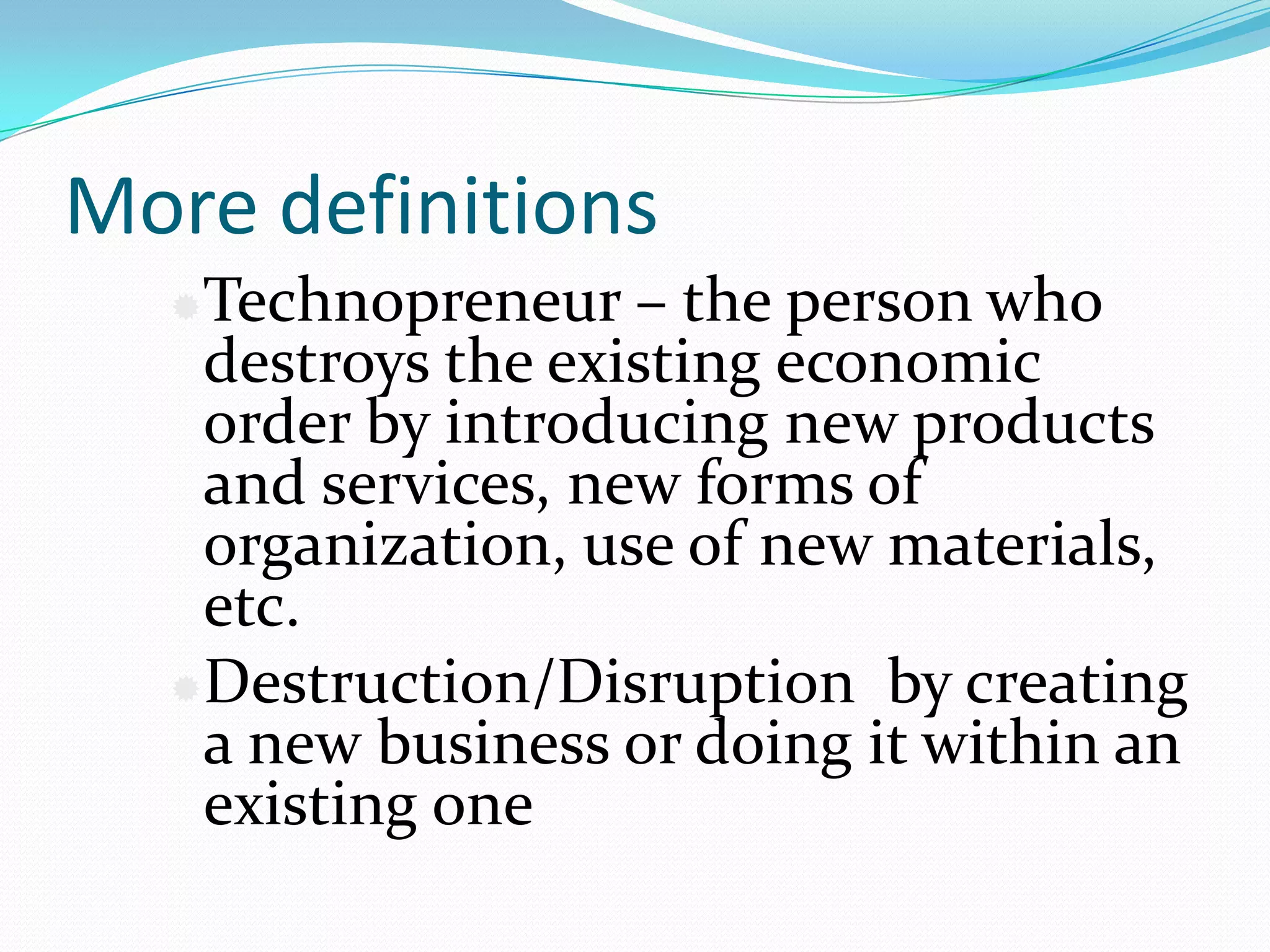 More definitions

Technopreneur – the person who destroys the existing economic order by introducing new products and services, new forms of organization, use of new materials, etc.

Destruction/Disruption  by creating a new business or doing it within an existing one